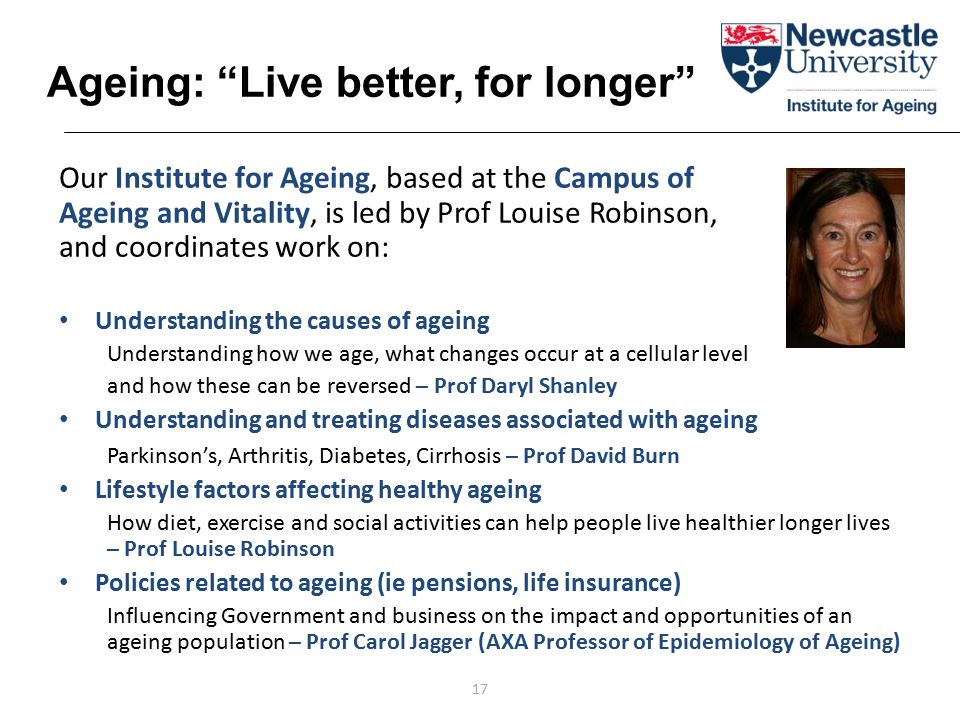 Ageing: “Live better, for longer”

Newcastle University
Institute for Ageing

Our Institute for Ageing, based at the Campus of Ageing and Vitality, is led by Prof Louise Robinson, and coordinates work on:

• Understanding the causes of ageing
Understanding how we age, what changes occur at a cellular level and how these can be reversed – Prof Daryl Shanley

• Understanding and treating diseases associated with ageing
Parkinson’s, Arthritis, Diabetes, Cirrhosis – Prof David Burn

• Lifestyle factors affecting healthy ageing
How diet, exercise and social activities can help people live healthier longer lives – Prof Louise Robinson

• Policies related to ageing (ie pensions, life insurance)
Influencing Government and business on the impact and opportunities of an ageing population – Prof Carol Jagger (AXA Professor of Epidemiology of Ageing)

17